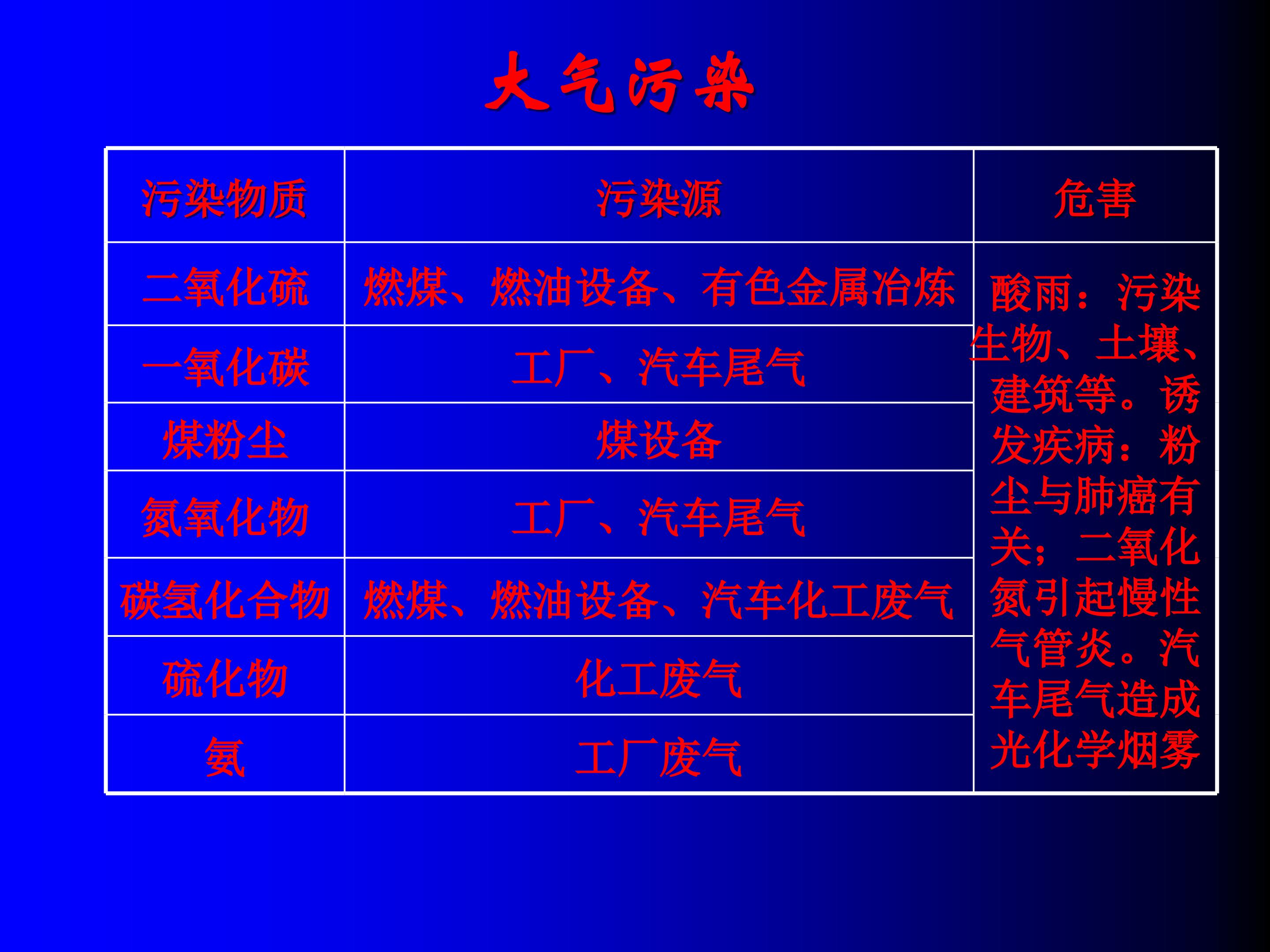 大气污染

| 污染物质 | 污染源 | 危害 |
|---|---|---|
| 二氧化硫 | 燃煤、燃油设备、有色金属冶炼 | 酸雨：污染生物、土壤、建筑等。诱发疾病：粉尘与肺癌有关；二氧化氮引起慢性气管炎。汽车尾气造成光化学烟雾 |
| 一氧化碳 | 工厂、汽车尾气 | |
| 煤粉尘 | 煤设备 | |
| 氮氧化物 | 工厂、汽车尾气 | |
| 碳氢化合物 | 燃煤、燃油设备、汽车化工废气 | |
| 硫化物 | 化工废气 | |
| 氨 | 工厂废气 | |